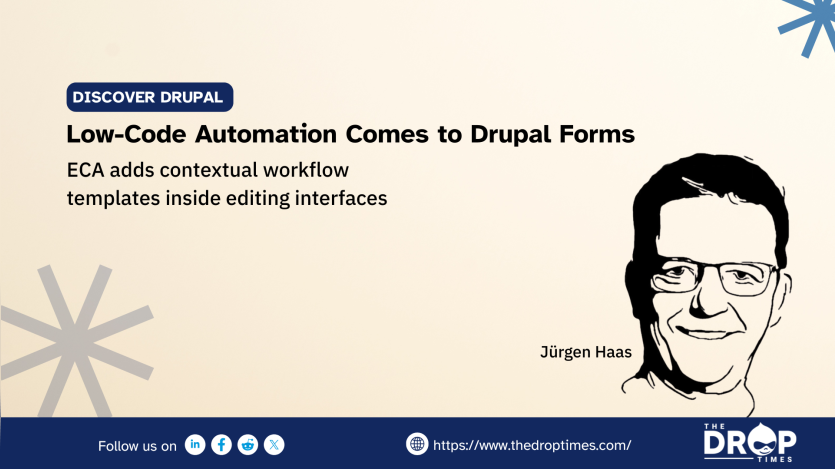 DISCOVER DRUPAL

Low-Code Automation Comes to Drupal Forms

ECA adds contextual workflow templates inside editing interfaces

Jürgen Haas

Follow us on

https://www.thedroptimes.com/

THE DROP TIMES